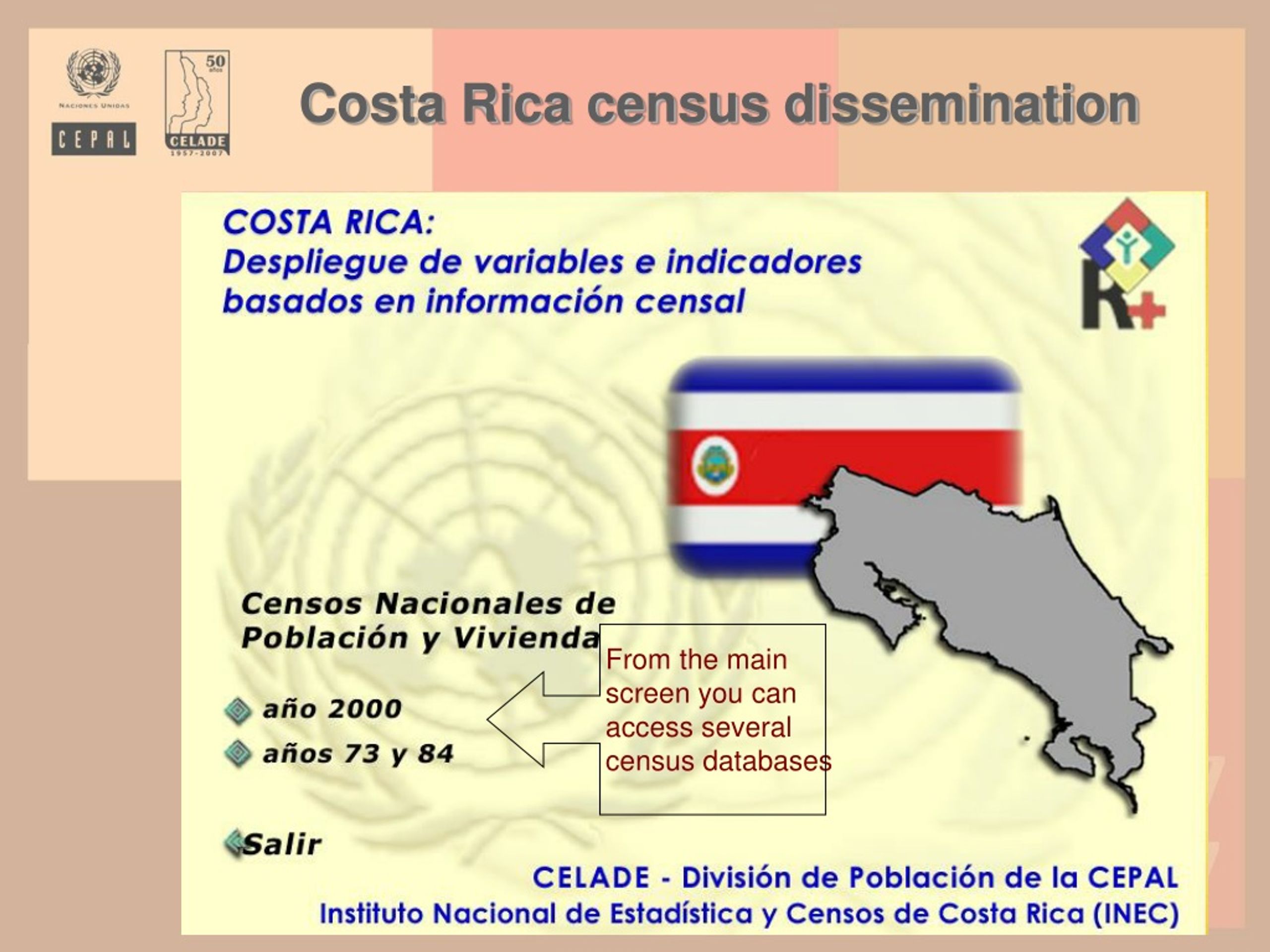 NACIONES UNIDAS
CEPAL

50 años
CELADE
1957-2007

Costa Rica census dissemination

COSTA RICA:
Despliegue de variables e indicadores basados en información censal

R+

Censos Nacionales de Población y Vivienda

año 2000
años 73 y 84

From the main screen you can access several census databases

Salir

CELADE - División de Población de la CEPAL
Instituto Nacional de Estadística y Censos de Costa Rica (INEC)